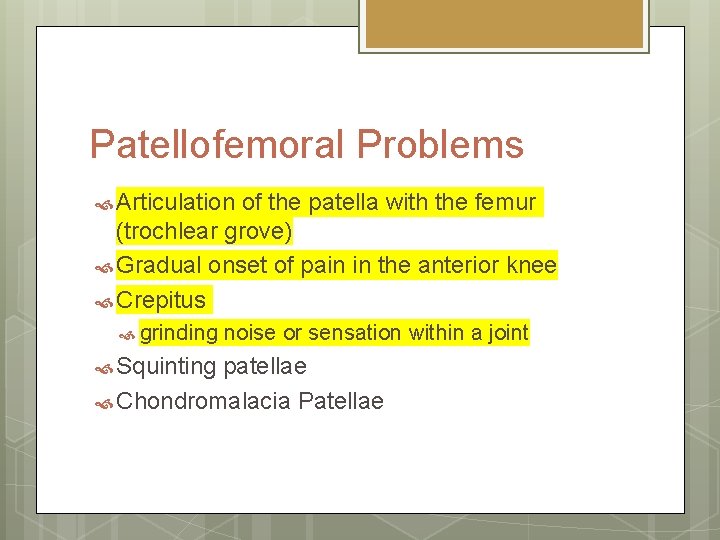 Patellofemoral Problems

Articulation of the patella with the femur (trochlear grove)

Gradual onset of pain in the anterior knee

Crepitus

grinding noise or sensation within a joint

Squinting patellae

Chondromalacia Patellae